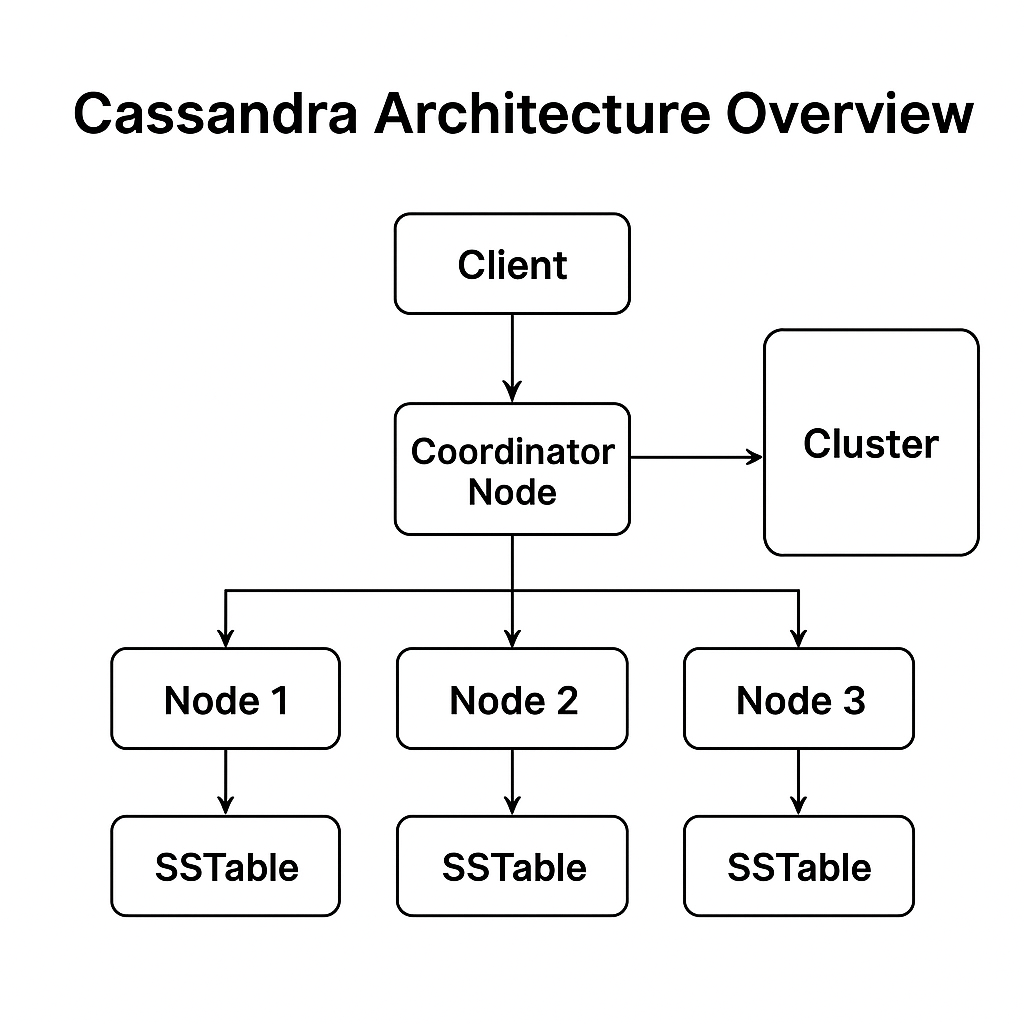 Cassandra Architecture Overview

Client

Coordinator Node

Cluster

Node 1

Node 2

Node 3

SSTable

SSTable

SSTable